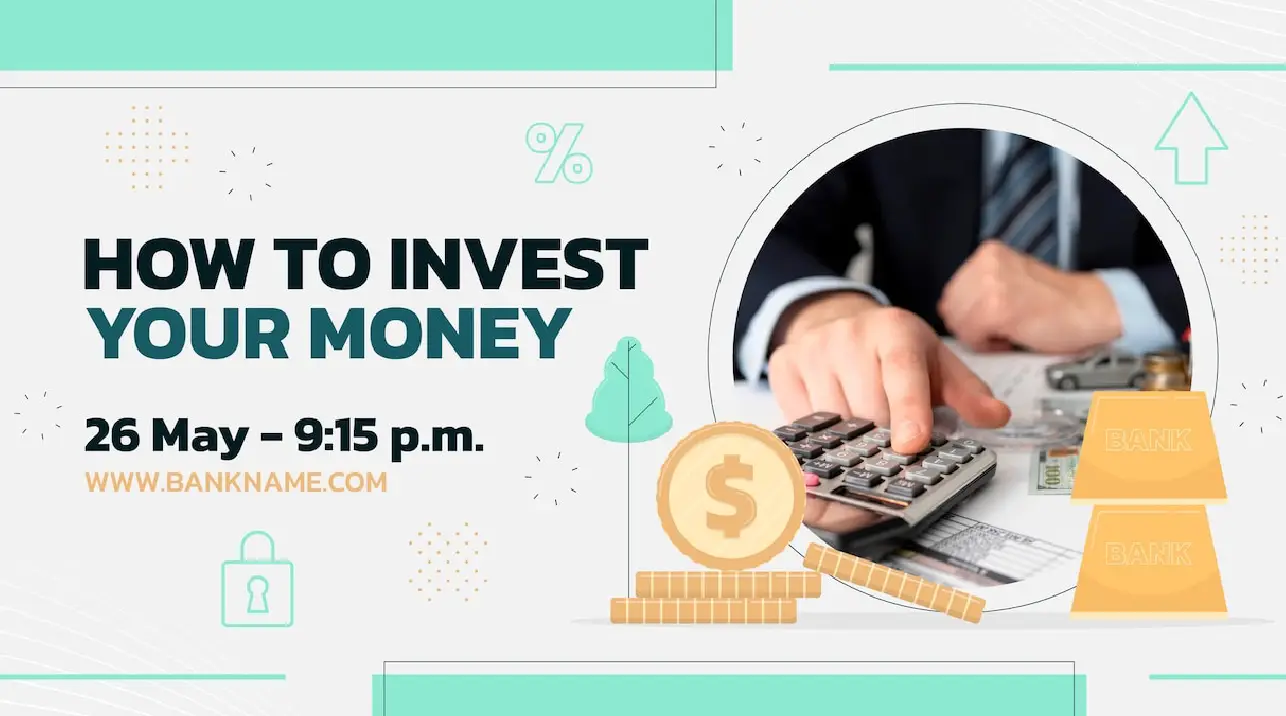 %

HOW TO INVEST
YOUR MONEY

26 May – 9:15 p.m.
WWW.BANKNAME.COM

$

BANK

BANK